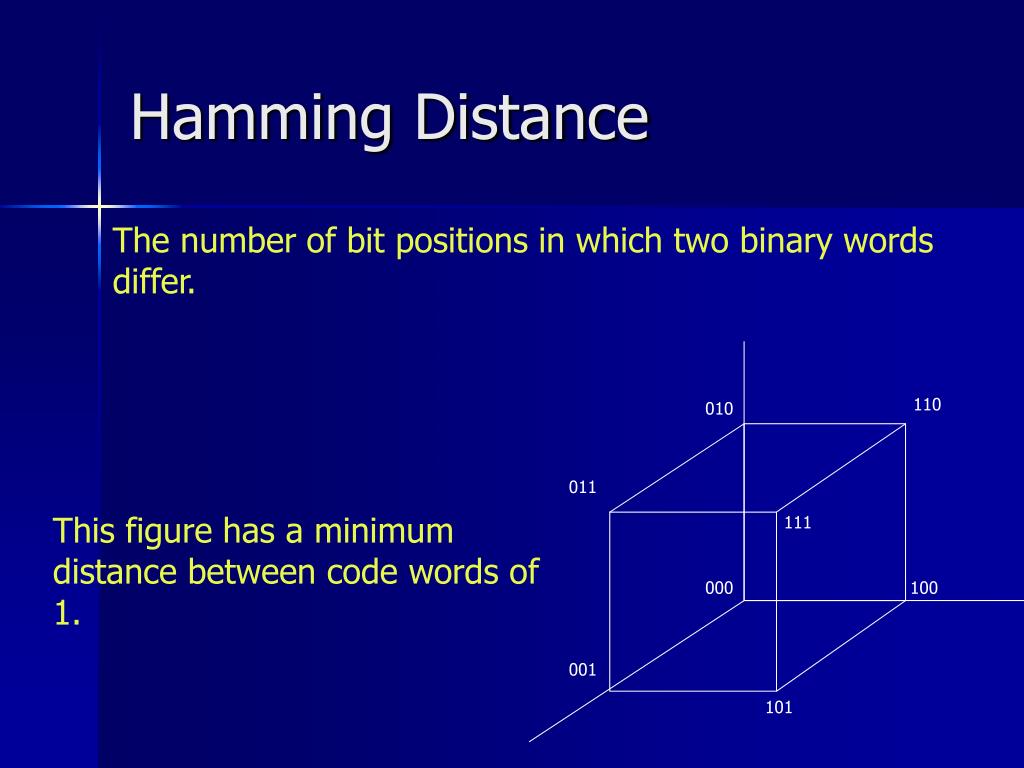 Hamming Distance

The number of bit positions in which two binary words differ.

This figure has a minimum distance between code words of 1.

010
110
011
111
000
100
001
101